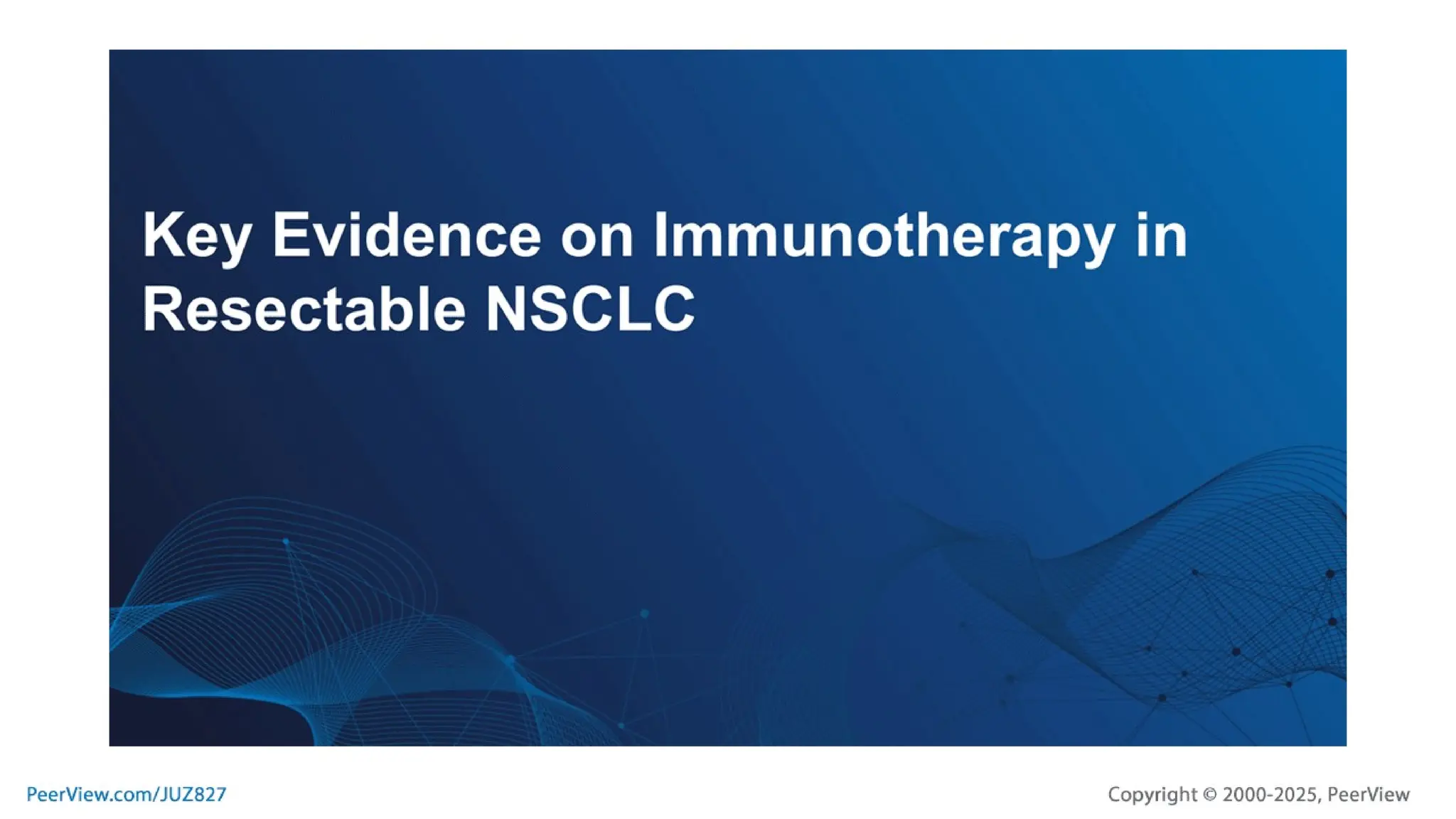 Key Evidence on Immunotherapy in Resectable NSCLC

PeerView.com/JUZ827

Copyright © 2000-2025, PeerView